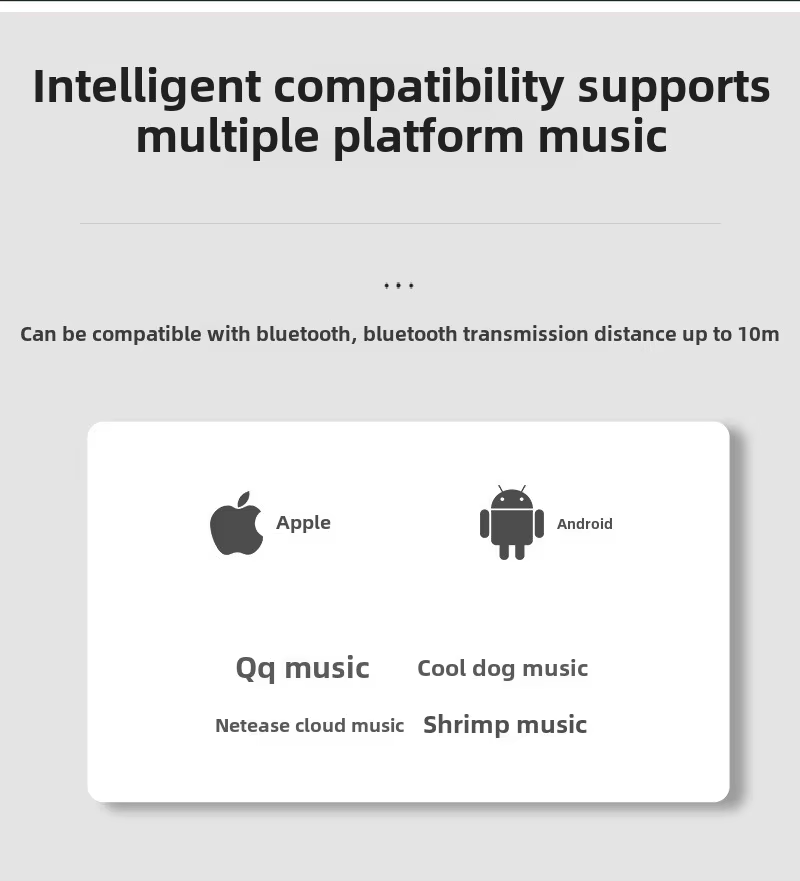 Intelligent compatibility supports multiple platform music

...

Can be compatible with bluetooth, bluetooth transmission distance up to 10m

Apple

Android

Qq music

Cool dog music

Netease cloud music

Shrimp music